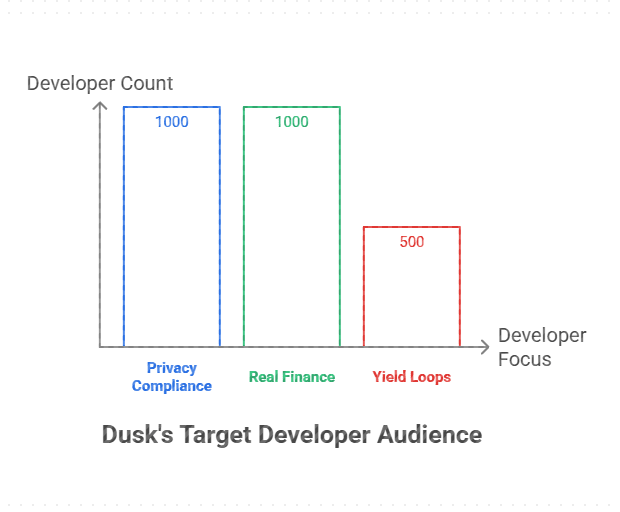 Developer Count

1000

1000

500

Developer Focus

Privacy Compliance

Real Finance

Yield Loops

Dusk's Target Developer Audience